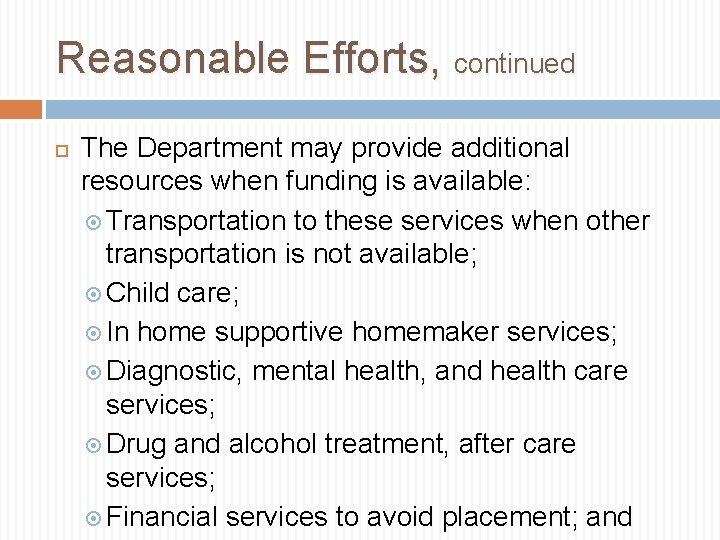 Reasonable Efforts, continued

The Department may provide additional resources when funding is available:

Transportation to these services when other transportation is not available;

Child care;

In home supportive homemaker services;

Diagnostic, mental health, and health care services;

Drug and alcohol treatment, after care services;

Financial services to avoid placement; and